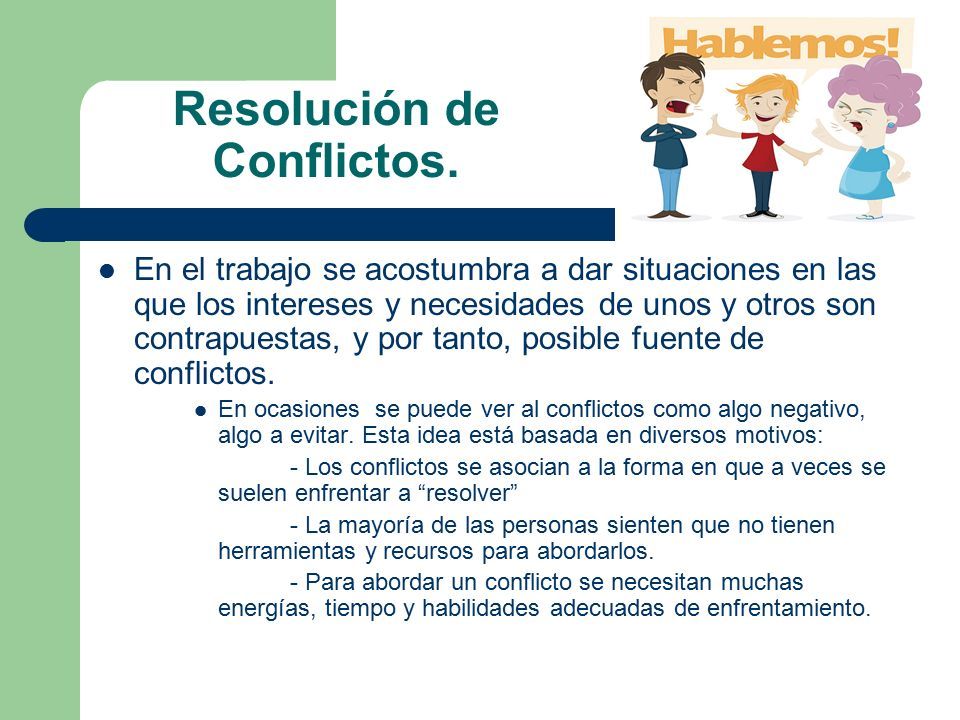 Resolución de Conflictos.

Hablemos!

En el trabajo se acostumbra a dar situaciones en las que los intereses y necesidades de unos y otros son contrapuestas, y por tanto, posible fuente de conflictos.

En ocasiones se puede ver al conflictos como algo negativo, algo a evitar. Esta idea está basada en diversos motivos:

- Los conflictos se asocian a la forma en que a veces se suelen enfrentar a “resolver”

- La mayoría de las personas sienten que no tienen herramientas y recursos para abordarlos.

- Para abordar un conflicto se necesitan muchas energías, tiempo y habilidades adecuadas de enfrentamiento.